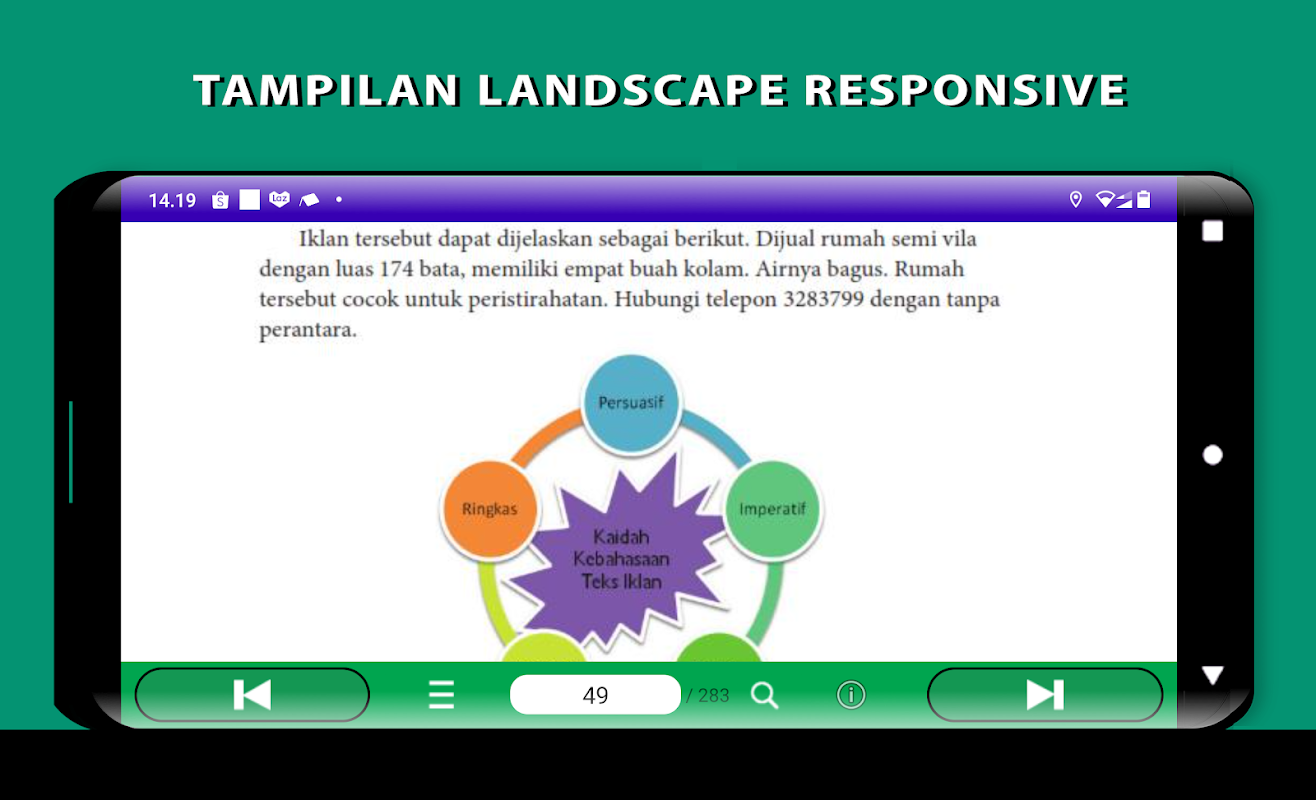 TAMPILAN LANDSCAPE RESPONSIVE

14.19

Iklan tersebut dapat dijelaskan sebagai berikut. Dijual rumah semi vila dengan luas 174 bata, memiliki empat buah kolam. Airnya bagus. Rumah tersebut cocok untuk peristirahatan. Hubungi telepon 3283799 dengan tanpa perantara.

Persuasif

Imperatif

Ringkas

Kaidah Kebahasaan Teks Iklan

49 / 283